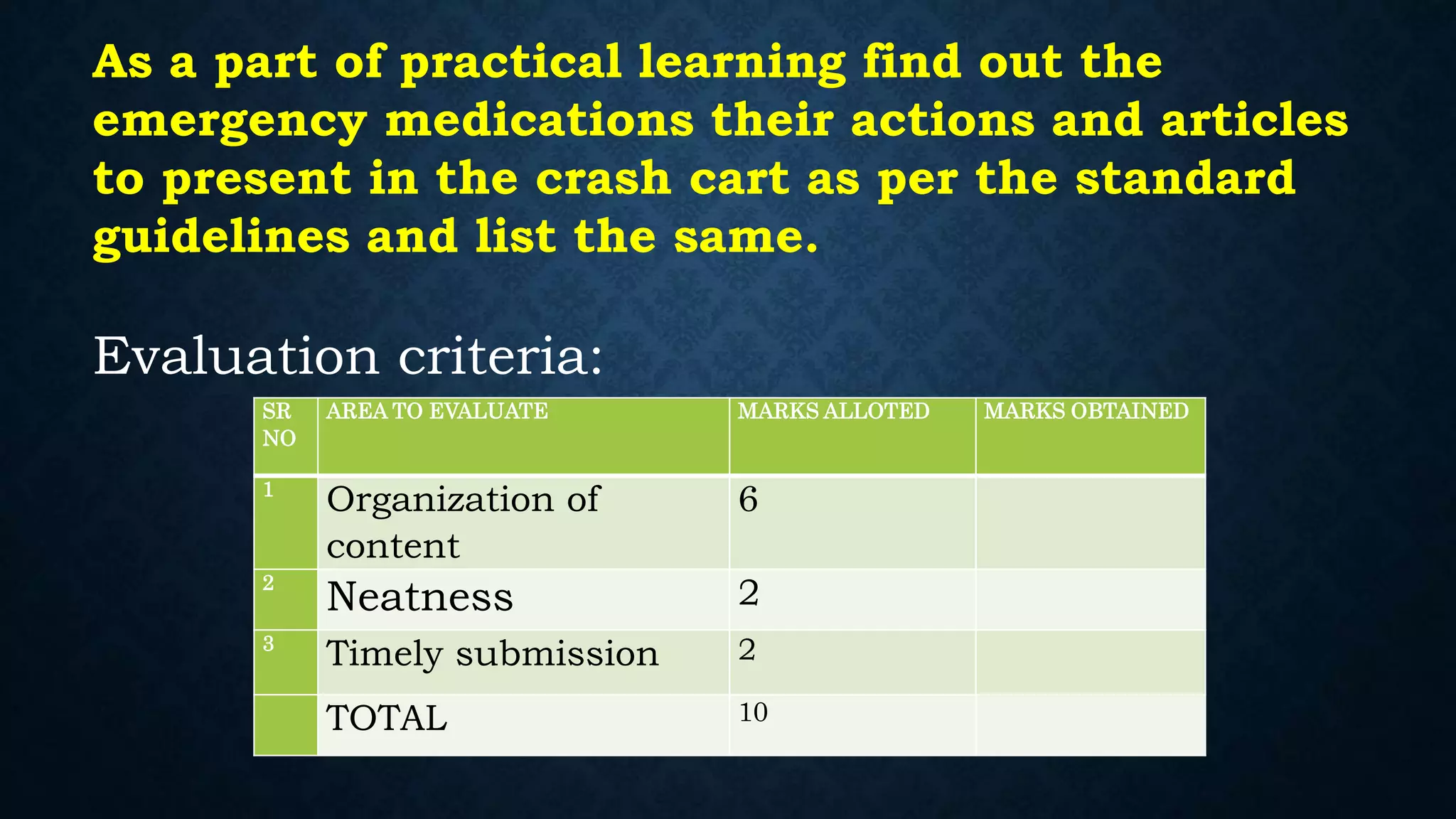 As a part of practical learning find out the emergency medications their actions and articles to present in the crash cart as per the standard guidelines and list the same.

Evaluation criteria:

| SR NO | AREA TO EVALUATE | MARKS ALLOTED | MARKS OBTAINED |
|---|---|---|---|
| 1 | Organization of content | 6 | |
| 2 | Neatness | 2 | |
| 3 | Timely submission | 2 | |
| | TOTAL | 10 | |